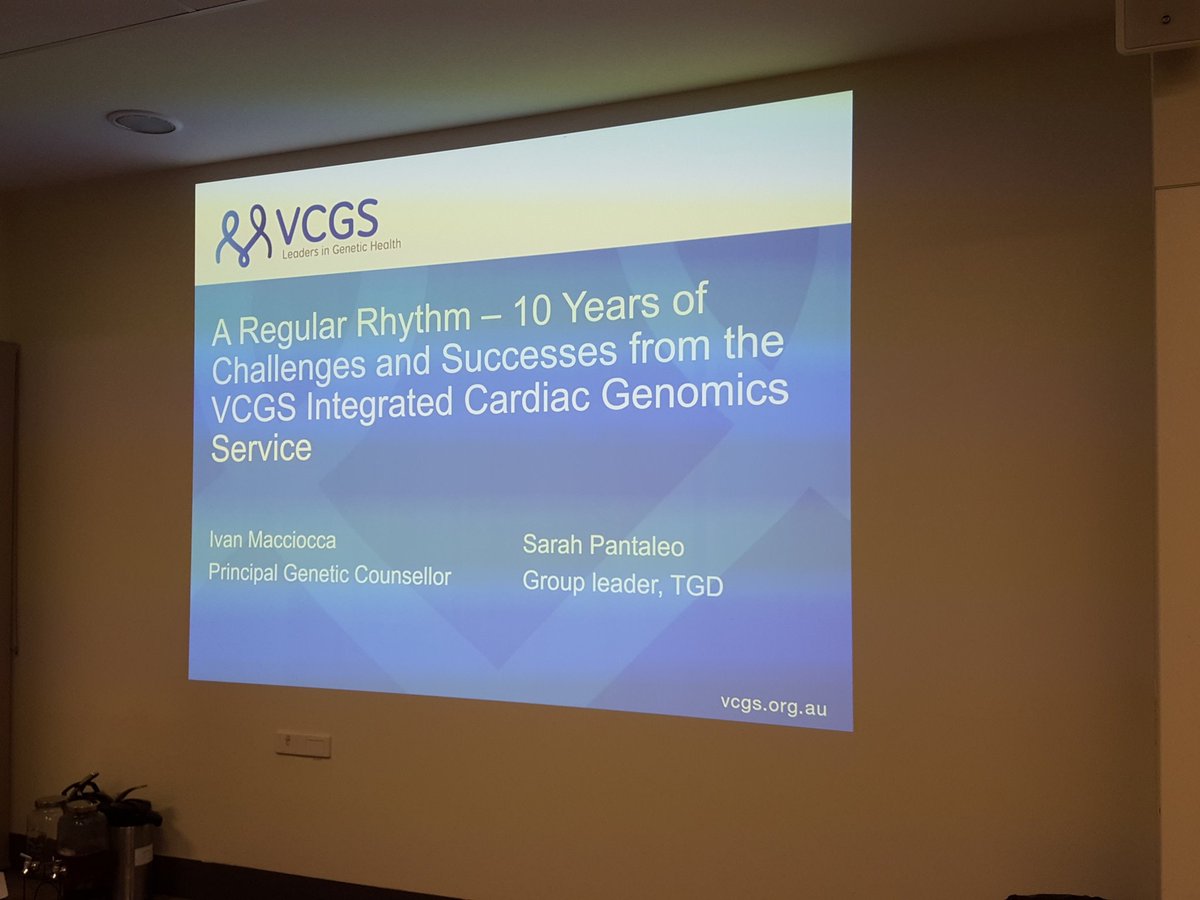 VCGS
Leaders in Genetic Health

A Regular Rhythm – 10 Years of Challenges and Successes from the VCGS Integrated Cardiac Genomics Service

Ivan Macciocca
Principal Genetic Counsellor

Sarah Pantaleo
Group leader, TGD

vcgs.org.au